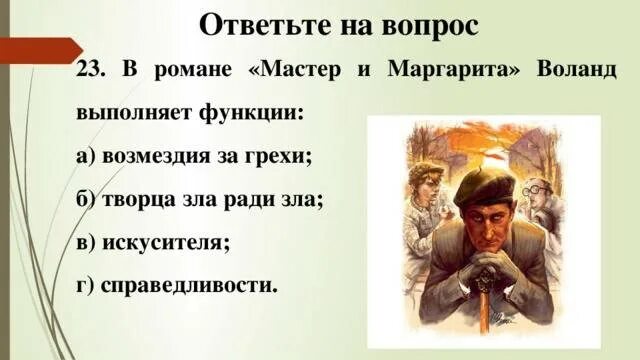 Ответьте на вопрос

23. В романе «Мастер и Маргарита» Воланд выполняет функции:

а) возмездия за грехи;

б) творца зла ради зла;

в) искусителя;

г) справедливости.